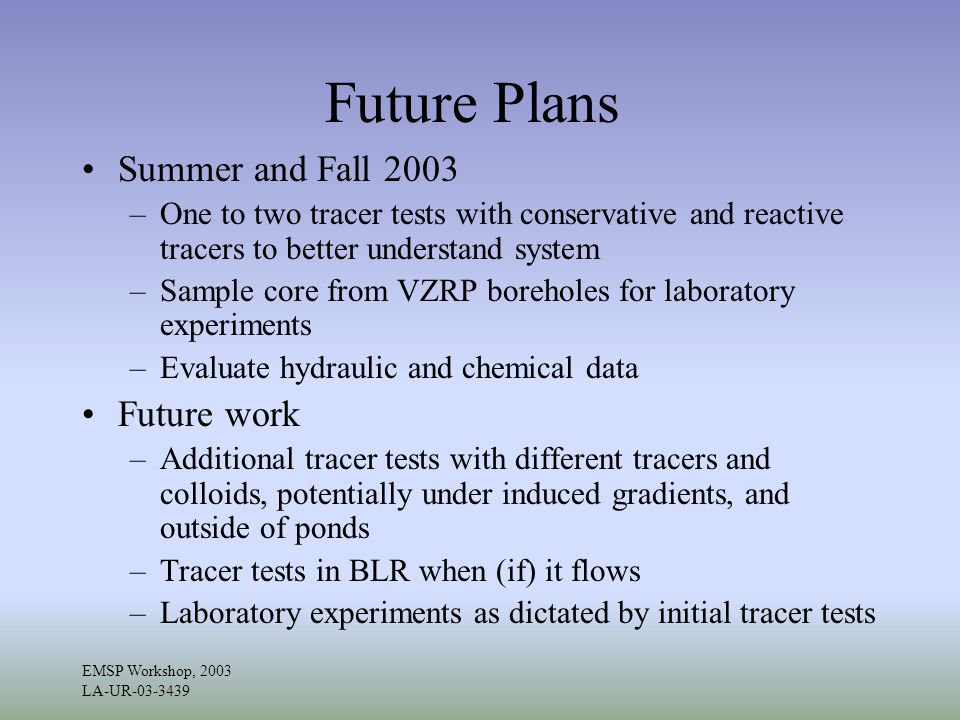 Future Plans

• Summer and Fall 2003
– One to two tracer tests with conservative and reactive tracers to better understand system
– Sample core from VZRP boreholes for laboratory experiments
– Evaluate hydraulic and chemical data

• Future work
– Additional tracer tests with different tracers and colloids, potentially under induced gradients, and outside of ponds
– Tracer tests in BLR when (if) it flows
– Laboratory experiments as dictated by initial tracer tests

EMSP Workshop, 2003
LA-UR-03-3439